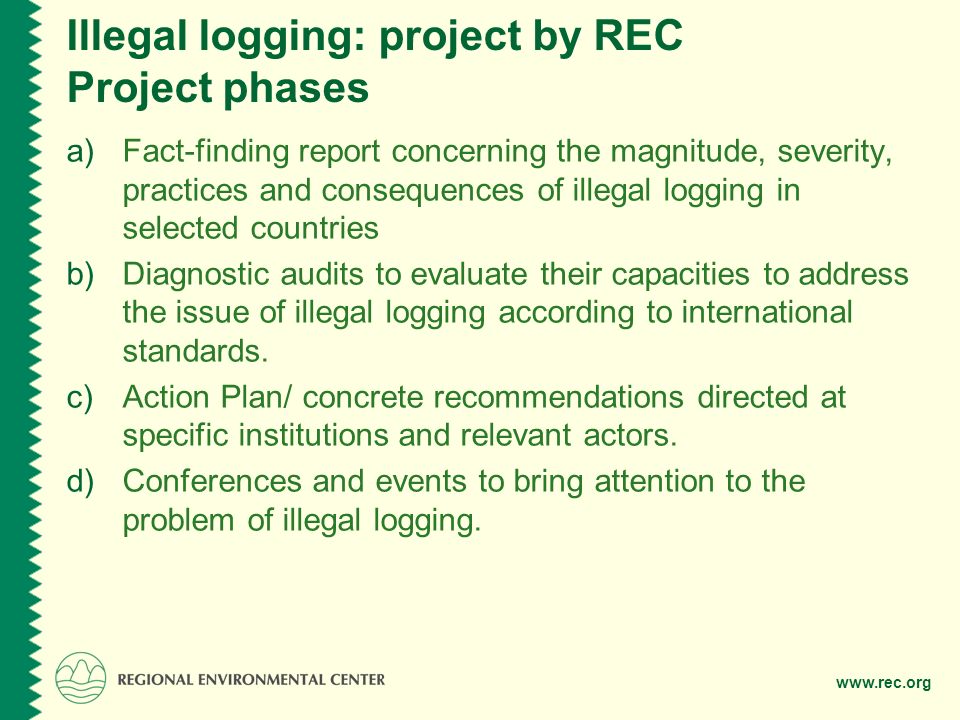 Illegal logging: project by REC
Project phases

a) Fact-finding report concerning the magnitude, severity, practices and consequences of illegal logging in selected countries

b) Diagnostic audits to evaluate their capacities to address the issue of illegal logging according to international standards.

c) Action Plan/ concrete recommendations directed at specific institutions and relevant actors.

d) Conferences and events to bring attention to the problem of illegal logging.

REGIONAL ENVIRONMENTAL CENTER

www.rec.org